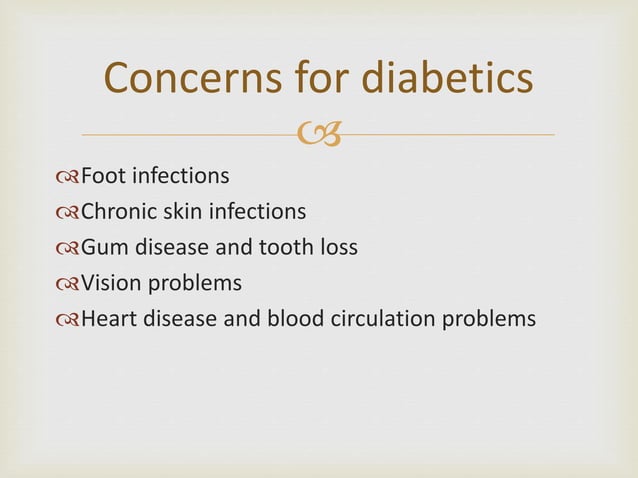 Concerns for diabetics

Foot infections
Chronic skin infections
Gum disease and tooth loss
Vision problems
Heart disease and blood circulation problems